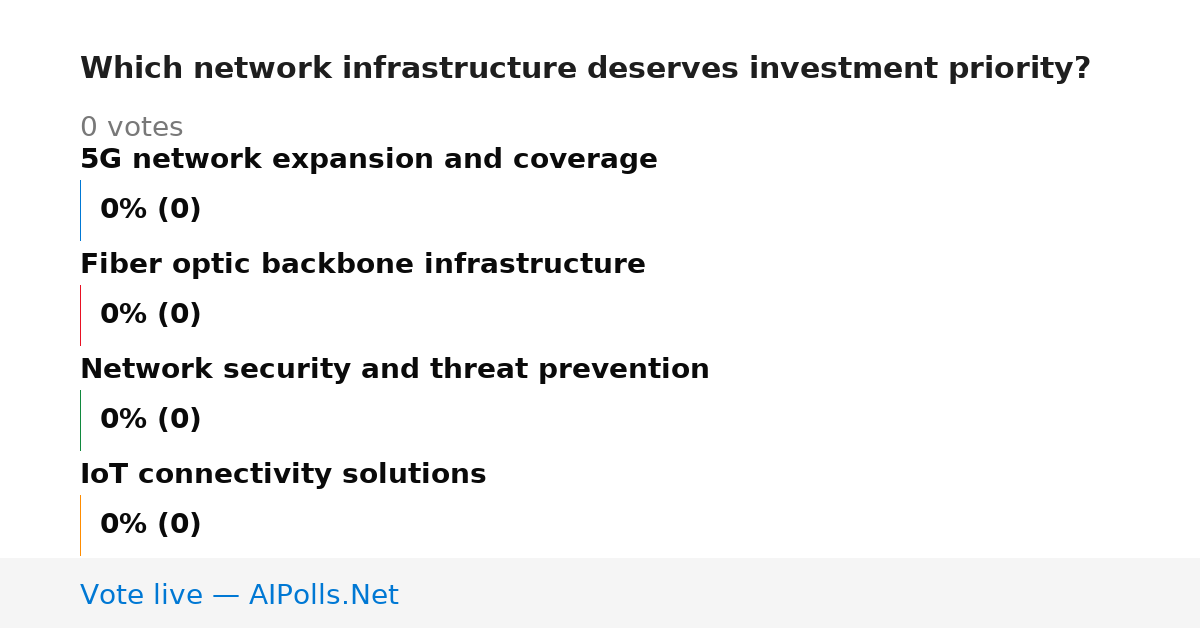 Which network infrastructure deserves investment priority?

0 votes

5G network expansion and coverage

0% (0)

Fiber optic backbone infrastructure

0% (0)

Network security and threat prevention

0% (0)

IoT connectivity solutions

0% (0)

Vote live — AIPolls.Net